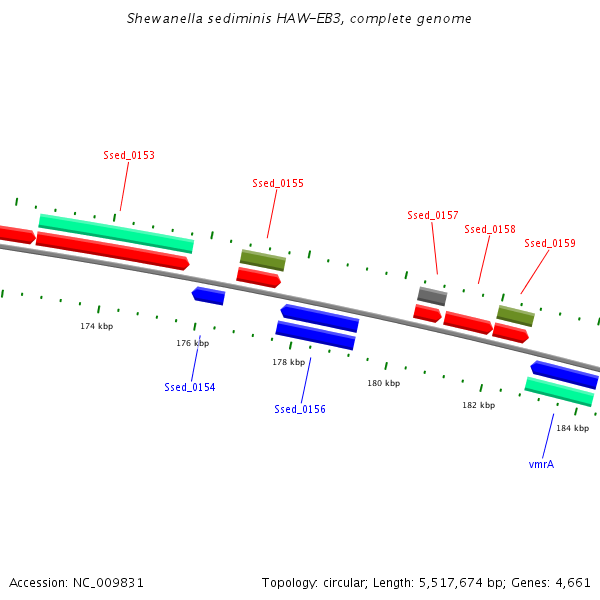 Shewanella sediminis HAW-EB3, complete genome

Ssed_0153

Ssed_0155

Ssed_0157

Ssed_0158

Ssed_0159

174 kbp

176 kbp

178 kbp

180 kbp

182 kbp

184 kbp

Ssed_0154

Ssed_0156

vmrA

Accession: NC_009831

Topology: circular; Length: 5,517,674 bp; Genes: 4,661